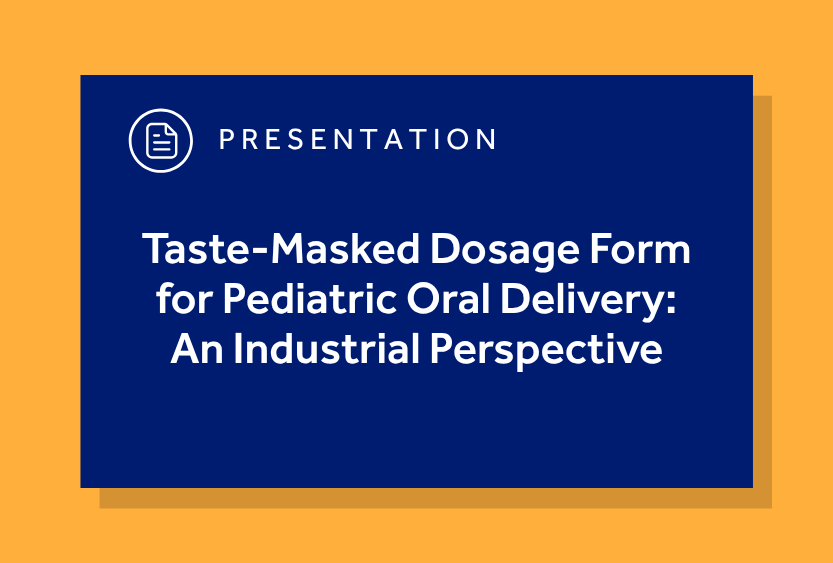 PRESENTATION

Taste-Masked Dosage Form for Pediatric Oral Delivery: An Industrial Perspective